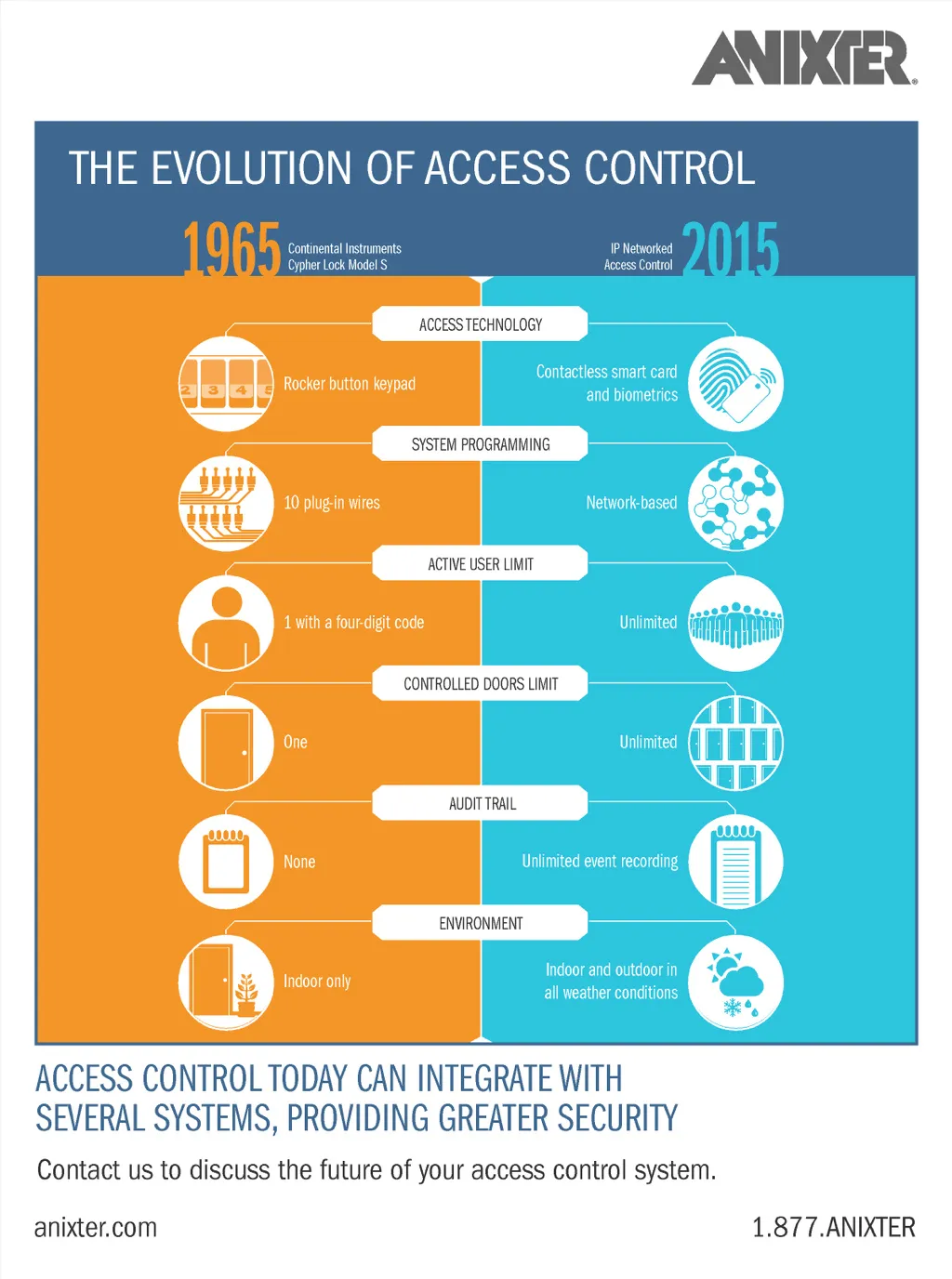 ANIXTER®

THE EVOLUTION OF ACCESS CONTROL

1965 Continental Instruments Cypher Lock Model S

IP Networked Access Control 2015

ACCESS TECHNOLOGY

2 3 4 5

Rocker button keypad

Contactless smart card and biometrics

SYSTEM PROGRAMMING

10 plug-in wires

Network-based

ACTIVE USER LIMIT

1 with a four-digit code

Unlimited

CONTROLLED DOORS LIMIT

One

Unlimited

AUDIT TRAIL

None

Unlimited event recording

ENVIRONMENT

Indoor only

Indoor and outdoor in all weather conditions

ACCESS CONTROL TODAY CAN INTEGRATE WITH SEVERAL SYSTEMS, PROVIDING GREATER SECURITY

Contact us to discuss the future of your access control system.

anixter.com

1.877.ANIXTER